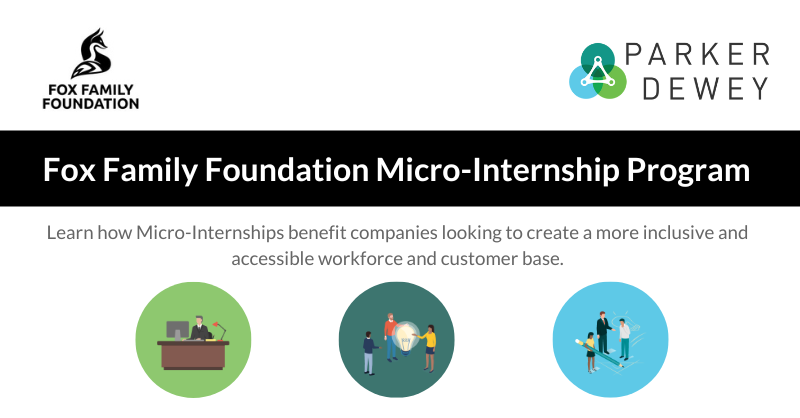 FOX FAMILY FOUNDATION

PARKER DEWEY

Fox Family Foundation Micro-Internship Program

Learn how Micro-Internships benefit companies looking to create a more inclusive and accessible workforce and customer base.